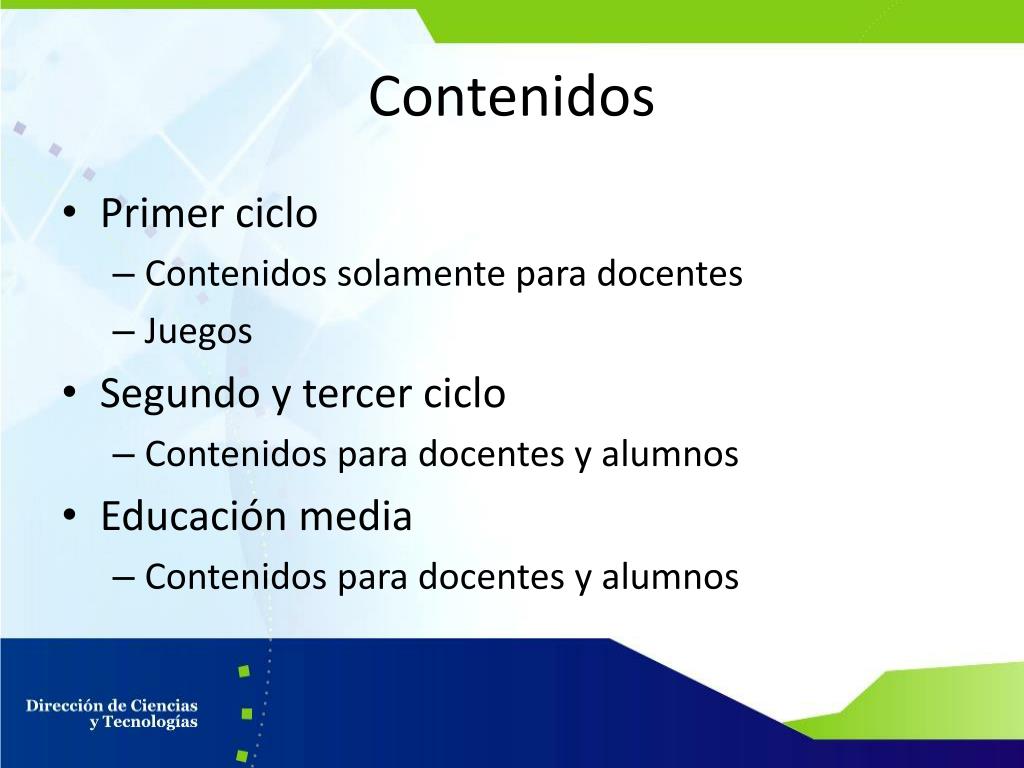 Contenidos

• Primer ciclo
– Contenidos solamente para docentes
– Juegos
• Segundo y tercer ciclo
– Contenidos para docentes y alumnos
• Educación media
– Contenidos para docentes y alumnos

Dirección de Ciencias y Tecnologías